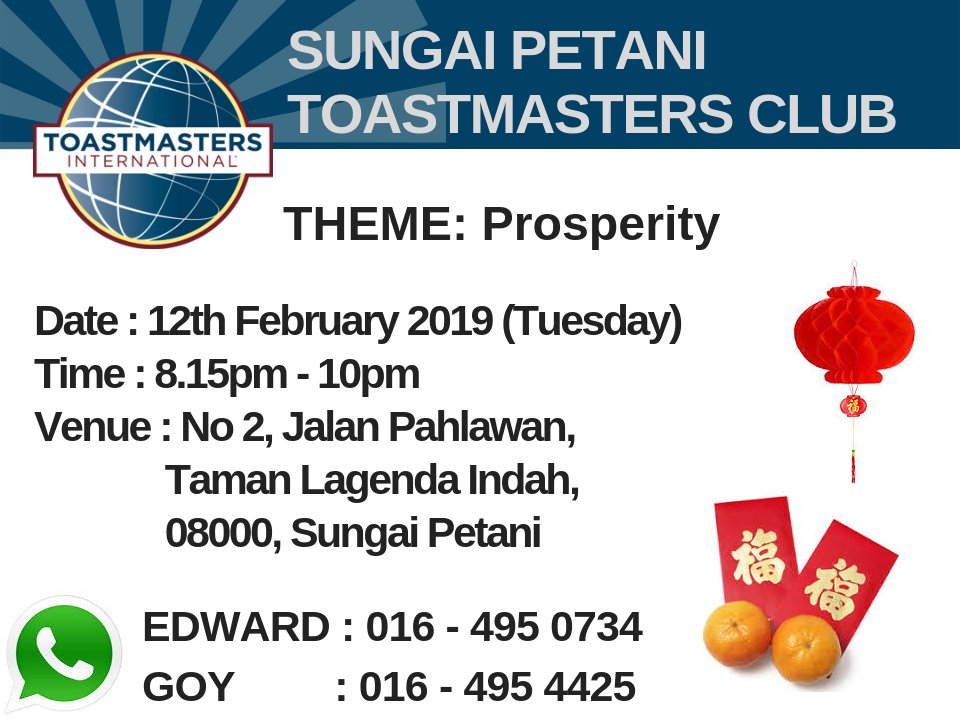 TOASTMASTERS INTERNATIONAL

SUNGAI PETANI TOASTMASTERS CLUB

THEME: Prosperity

Date : 12th February 2019 (Tuesday)
Time : 8.15pm - 10pm
Venue : No 2, Jalan Pahlawan,
Taman Lagenda Indah,
08000, Sungai Petani

福 福 福

EDWARD : 016 - 495 0734
GOY : 016 - 495 4425